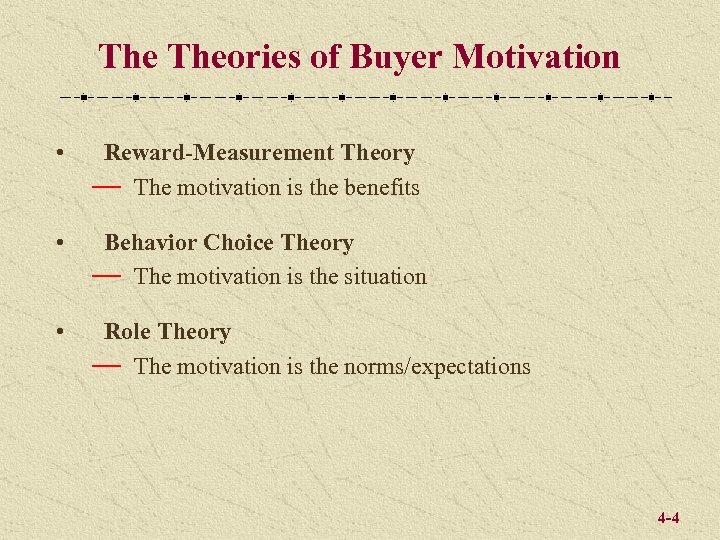 The Theories of Buyer Motivation

• Reward-Measurement Theory
— The motivation is the benefits

• Behavior Choice Theory
— The motivation is the situation

• Role Theory
— The motivation is the norms/expectations

4-4